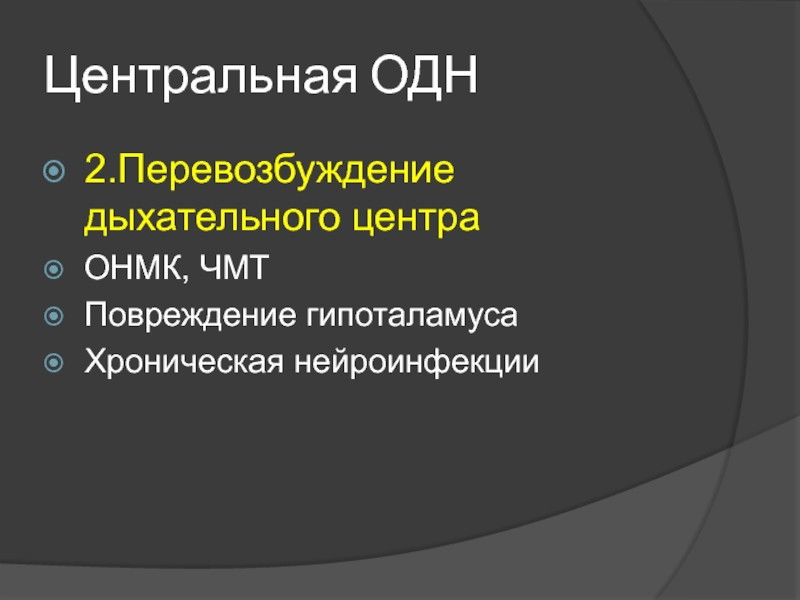 Центральная ОДН

2.Перевозбуждение дыхательного центра

ОНМК, ЧМТ

Повреждение гипоталамуса

Хроническая нейроинфекции